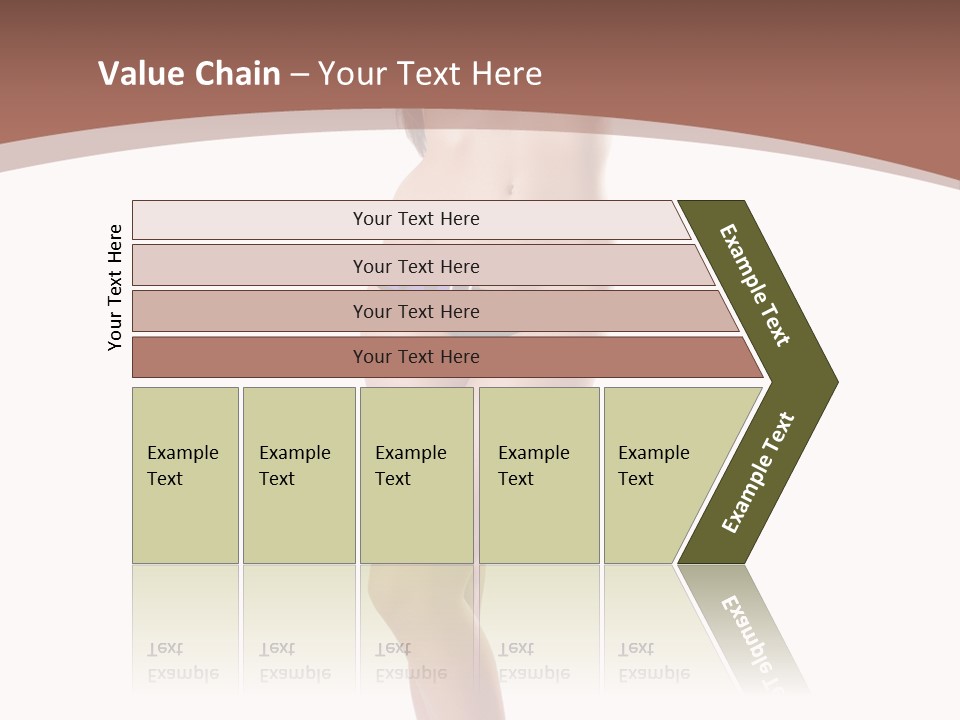 Value Chain – Your Text Here

Your Text Here

Your Text Here

Your Text Here

Your Text Here

Your Text Here

Example Text

Example Text

Example Text

Example Text

Example Text

Example Text

Example Text